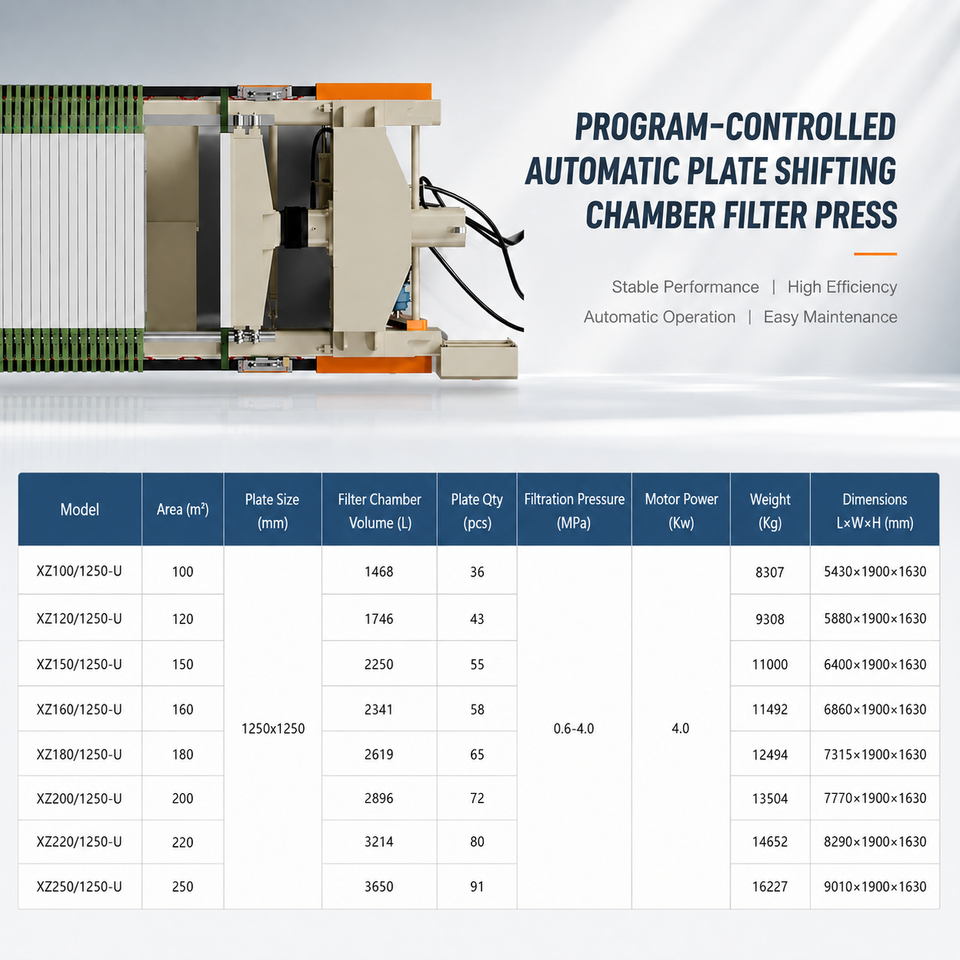 PROGRAM-CONTROLLED AUTOMATIC PLATE SHIFTING CHAMBER FILTER PRESS

Stable Performance | High Efficiency
Automatic Operation | Easy Maintenance

| Model | Area (m²) | Plate Size (mm) | Filter Chamber Volume (L) | Plate Qty (pcs) | Filtration Pressure (MPa) | Motor Power (Kw) | Weight (Kg) | Dimensions L×W×H (mm) |
|---|---|---|---|---|---|---|---|---|
| XZ100/1250-U | 100 | 1250x1250 | 1468 | 36 | 0.6-4.0 | 4.0 | 8307 | 5430×1900×1630 |
| XZ120/1250-U | 120 | | 1746 | 43 | | | 9308 | 5880×1900×1630 |
| XZ150/1250-U | 150 | | 2250 | 55 | | | 11000 | 6400×1900×1630 |
| XZ160/1250-U | 160 | | 2341 | 58 | | | 11492 | 6860×1900×1630 |
| XZ180/1250-U | 180 | | 2619 | 65 | | | 12494 | 7315×1900×1630 |
| XZ200/1250-U | 200 | | 2896 | 72 | | | 13504 | 7770×1900×1630 |
| XZ220/1250-U | 220 | | 3214 | 80 | | | 14652 | 8290×1900×1630 |
| XZ250/1250-U | 250 | | 3650 | 91 | | | 16227 | 9010×1900×1630 |